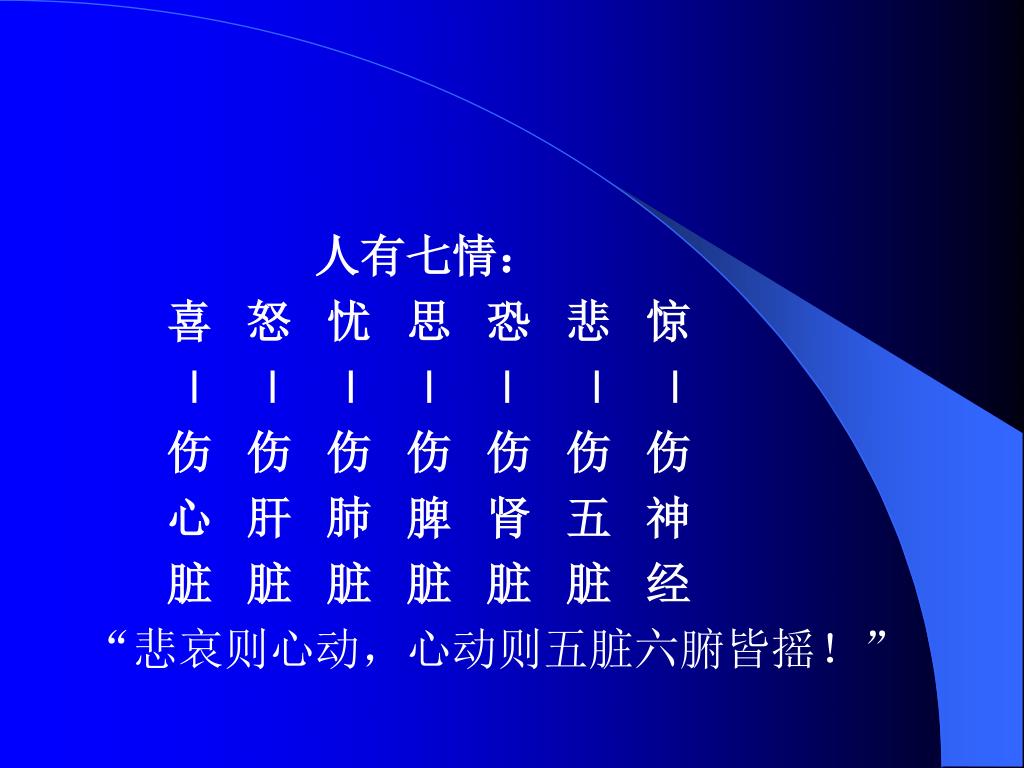 人有七情：

喜 怒 忧 思 恐 悲 惊
| | | | | | |
伤 伤 伤 伤 伤 伤 伤
心 肝 肺 脾 肾 五 神
脏 脏 脏 脏 脏 脏 经

“悲哀则心动，心动则五脏六腑皆摇！”